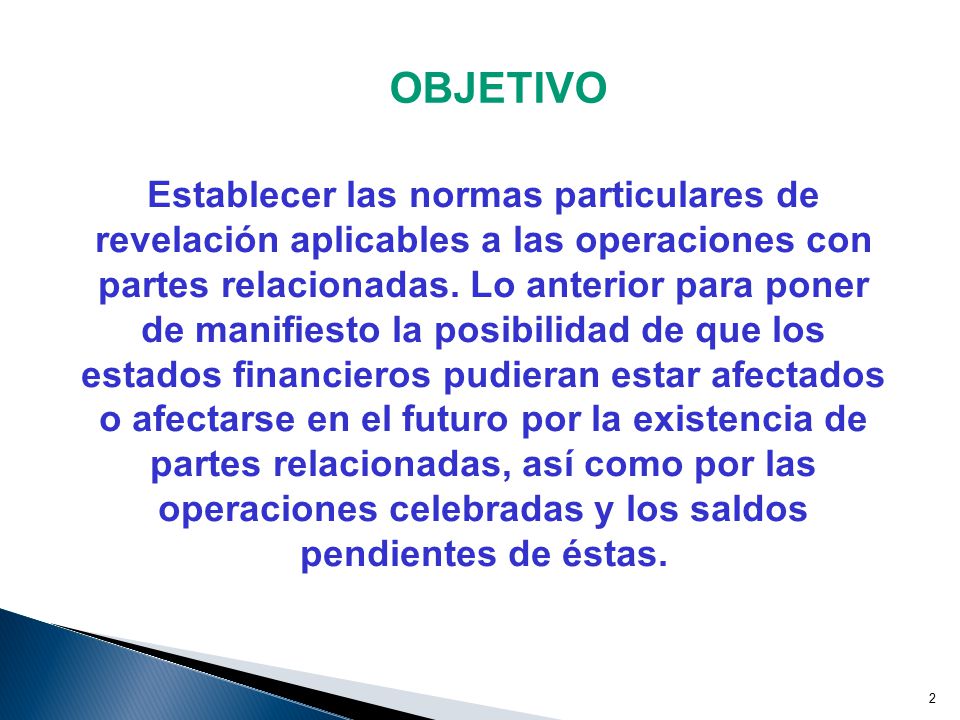 OBJETIVO

Establecer las normas particulares de revelación aplicables a las operaciones con partes relacionadas. Lo anterior para poner de manifiesto la posibilidad de que los estados financieros pudieran estar afectados o afectarse en el futuro por la existencia de partes relacionadas, así como por las operaciones celebradas y los saldos pendientes de éstas.

2